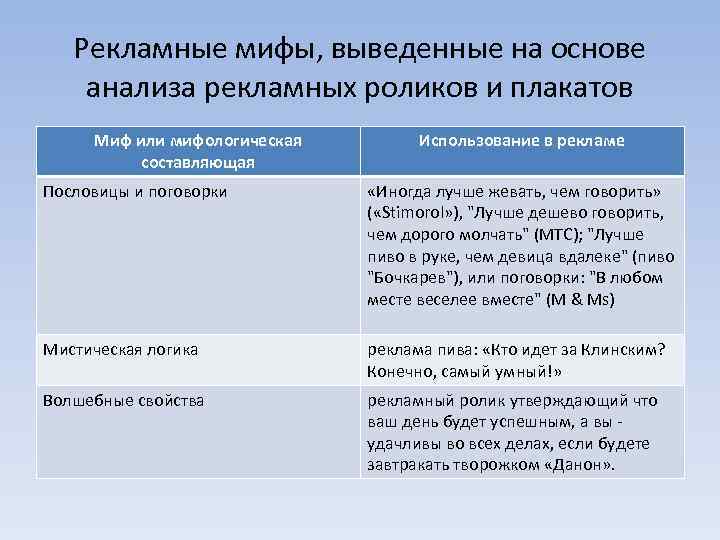 Рекламные мифы, выведенные на основе анализа рекламных роликов и плакатов

| Миф или мифологическая составляющая | Использование в рекламе |
|---|---|
| Пословицы и поговорки | «Иногда лучше жевать, чем говорить» («Stimorol»), "Лучше дешево говорить, чем дорого молчать" (МТС); "Лучше пиво в руке, чем девица вдалеке" (пиво "Бочкарев"), или поговорки: "В любом месте веселее вместе" (M & Ms) |
| Мистическая логика | реклама пива: «Кто идет за Клинским? Конечно, самый умный!» |
| Волшебные свойства | рекламный ролик утверждающий что ваш день будет успешным, а вы - удачливы во всех делах, если будете завтракать творожком «Данон». |